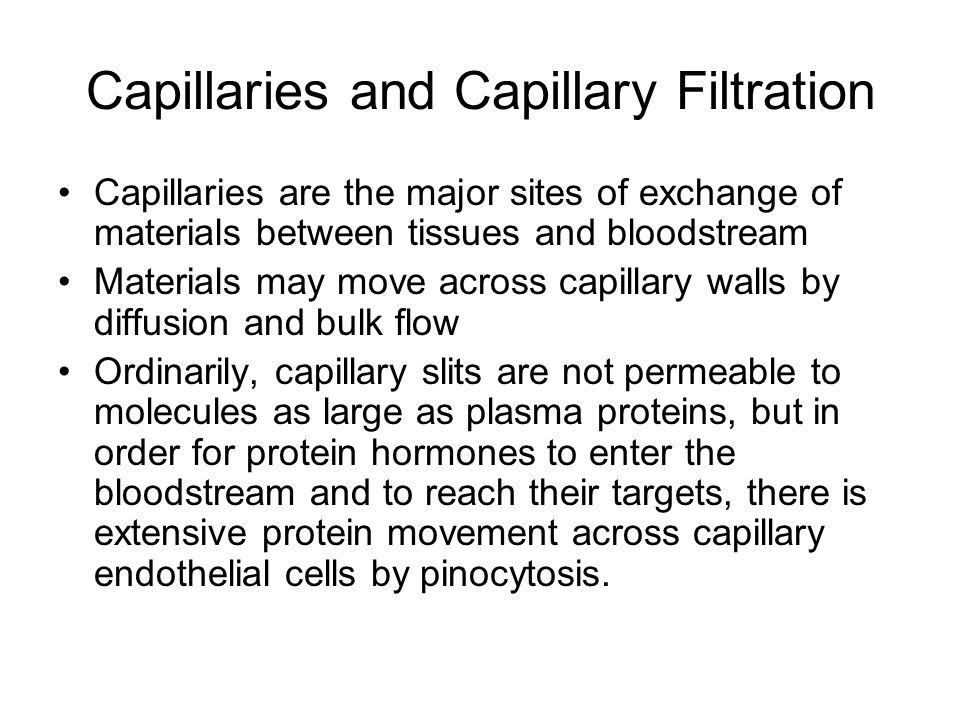 Capillaries and Capillary Filtration

• Capillaries are the major sites of exchange of materials between tissues and bloodstream

• Materials may move across capillary walls by diffusion and bulk flow

• Ordinarily, capillary slits are not permeable to molecules as large as plasma proteins, but in order for protein hormones to enter the bloodstream and to reach their targets, there is extensive protein movement across capillary endothelial cells by pinocytosis.